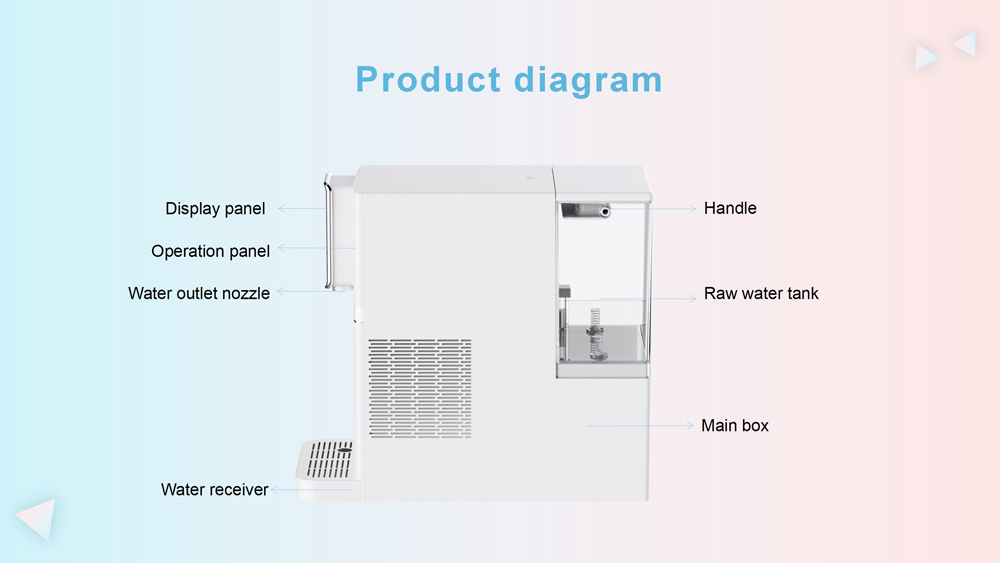 Product diagram

Display panel

Operation panel

Water outlet nozzle

Water receiver

Handle

Raw water tank

Main box